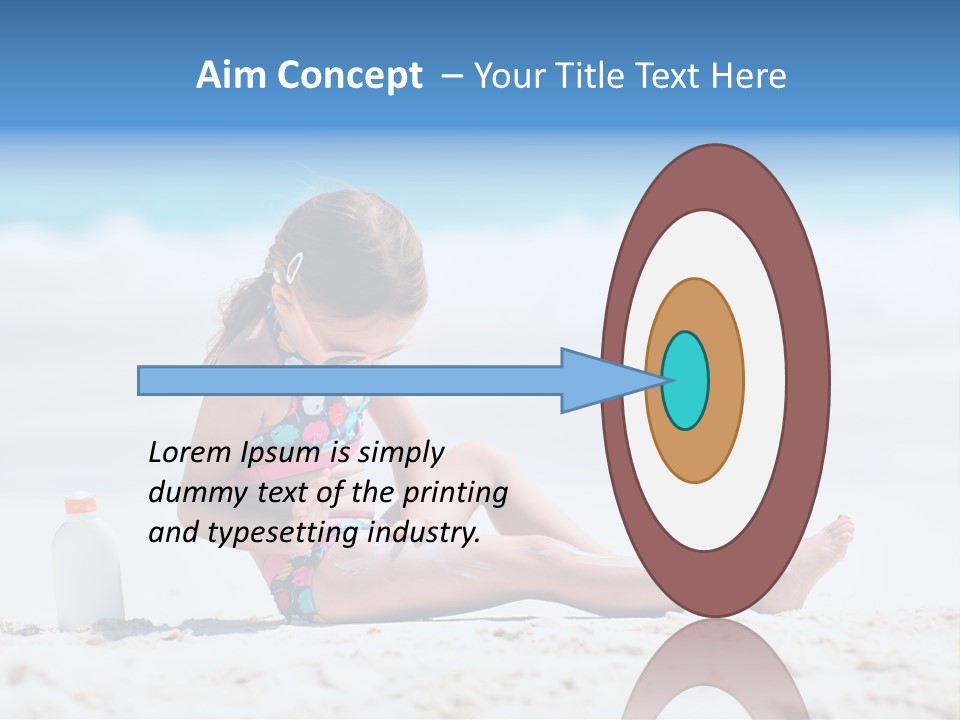 Aim Concept – Your Title Text Here

Lorem Ipsum is simply dummy text of the printing and typesetting industry.